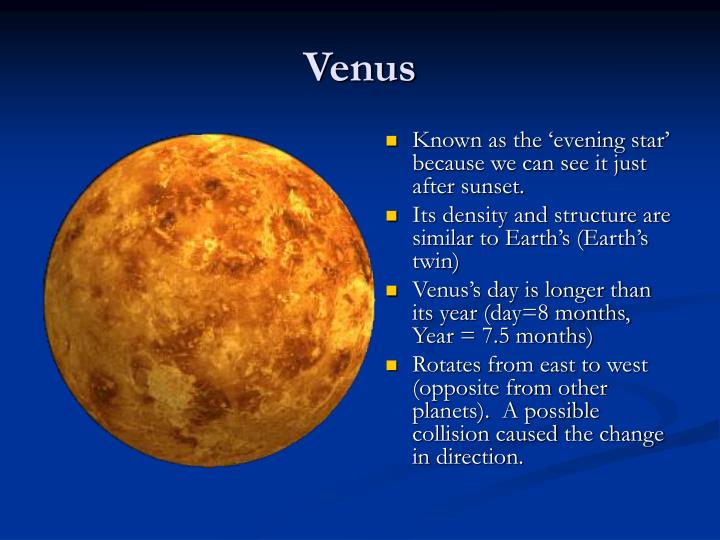 Venus

- Known as the ‘evening star’ because we can see it just after sunset.
- Its density and structure are similar to Earth’s (Earth’s twin)
- Venus’s day is longer than its year (day=8 months, Year = 7.5 months)
- Rotates from east to west (opposite from other planets). A possible collision caused the change in direction.